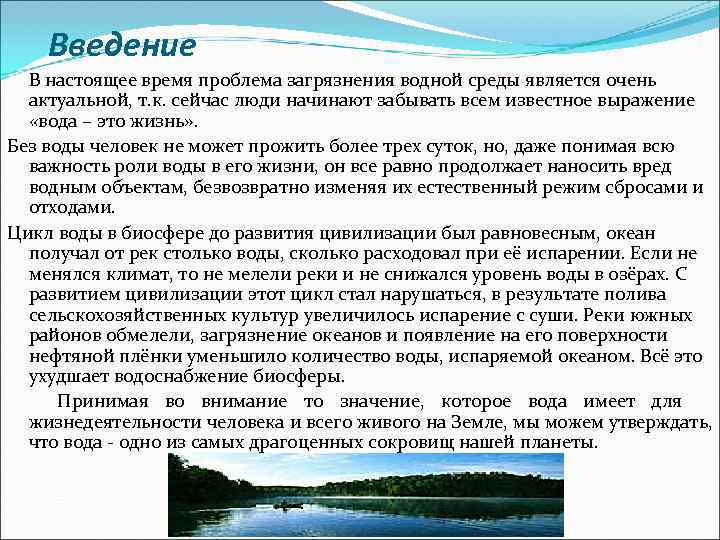 Введение

В настоящее время проблема загрязнения водной среды является очень актуальной, т.к. сейчас люди начинают забывать всем известное выражение «вода – это жизнь».

Без воды человек не может прожить более трех суток, но, даже понимая всю важность роли воды в его жизни, он все равно продолжает наносить вред водным объектам, безвозвратно изменяя их естественный режим сбросами и отходами.

Цикл воды в биосфере до развития цивилизации был равновесным, океан получал от рек столько воды, сколько расходовал при её испарении. Если не менялся климат, то не мелели реки и не снижался уровень воды в озёрах. С развитием цивилизации этот цикл стал нарушаться, в результате полива сельскохозяйственных культур увеличилось испарение с суши. Реки южных районов обмелели, загрязнение океанов и появление на его поверхности нефтяной плёнки уменьшило количество воды, испаряемой океаном. Всё это ухудшает водоснабжение биосферы.

Принимая во внимание то значение, которое вода имеет для жизнедеятельности человека и всего живого на Земле, мы можем утверждать, что вода - одно из самых драгоценных сокровищ нашей планеты.